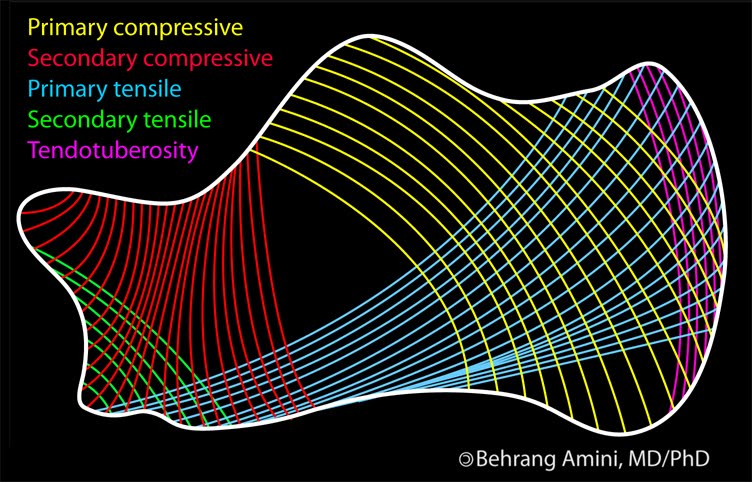 Primary compressive
Secondary compressive
Primary tensile
Secondary tensile
Tendotuberosity

©Behrang Amini, MD/PhD